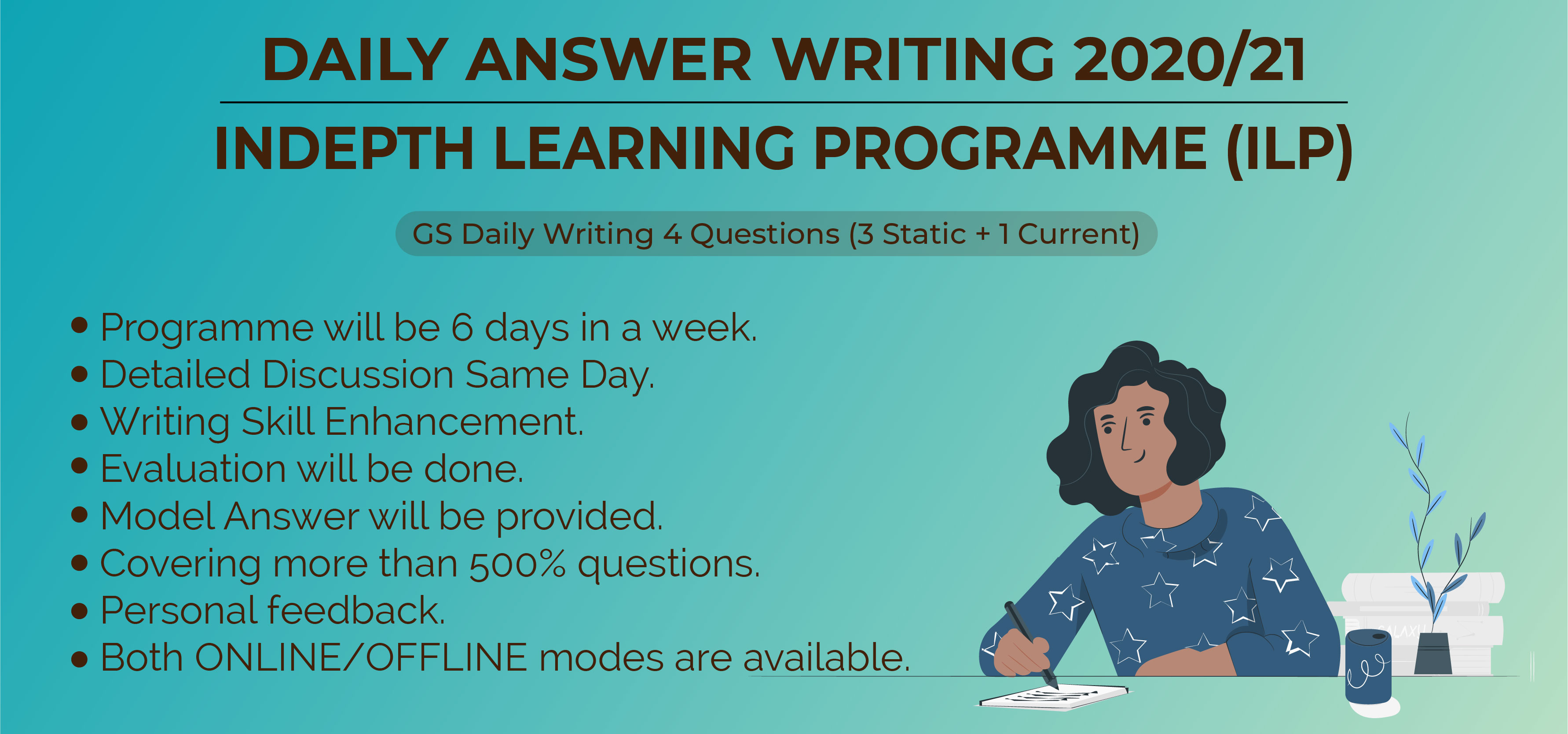 DAILY ANSWER WRITING 2020/21

INDEPTH LEARNING PROGRAMME (ILP)

GS Daily Writing 4 Questions (3 Static + 1 Current)

• Programme will be 6 days in a week.
• Detailed Discussion Same Day.
• Writing Skill Enhancement.
• Evaluation will be done.
• Model Answer will be provided.
• Covering more than 500% questions.
• Personal feedback.
• Both ONLINE/OFFLINE modes are available.